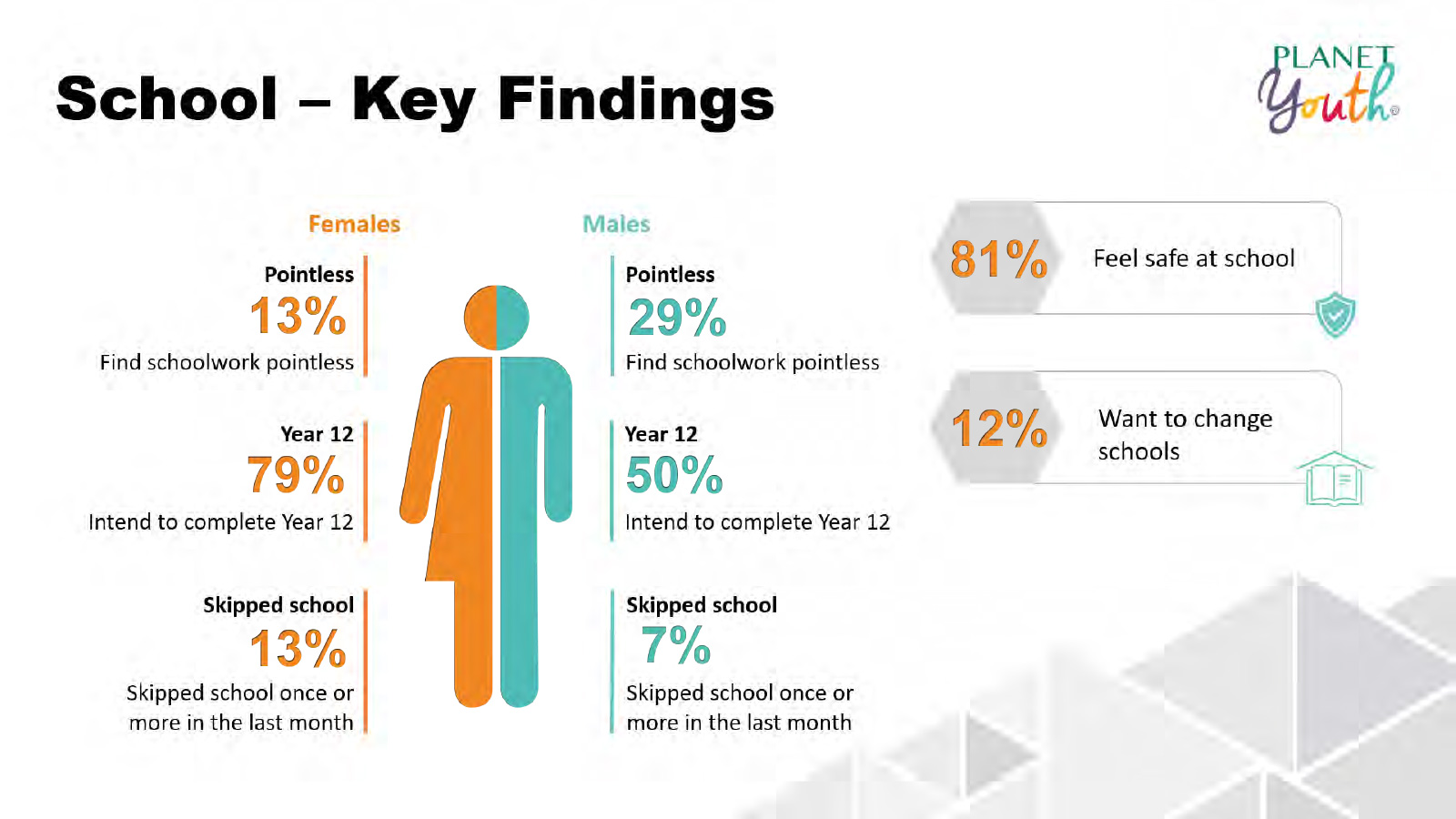 School – Key Findings

PLANET Youth

Females

Pointless
13%
Find schoolwork pointless

Year 12
79%
Intend to complete Year 12

Skipped school
13%
Skipped school once or more in the last month

Males

Pointless
29%
Find schoolwork pointless

Year 12
50%
Intend to complete Year 12

Skipped school
7%
Skipped school once or more in the last month

81% Feel safe at school

12% Want to change schools